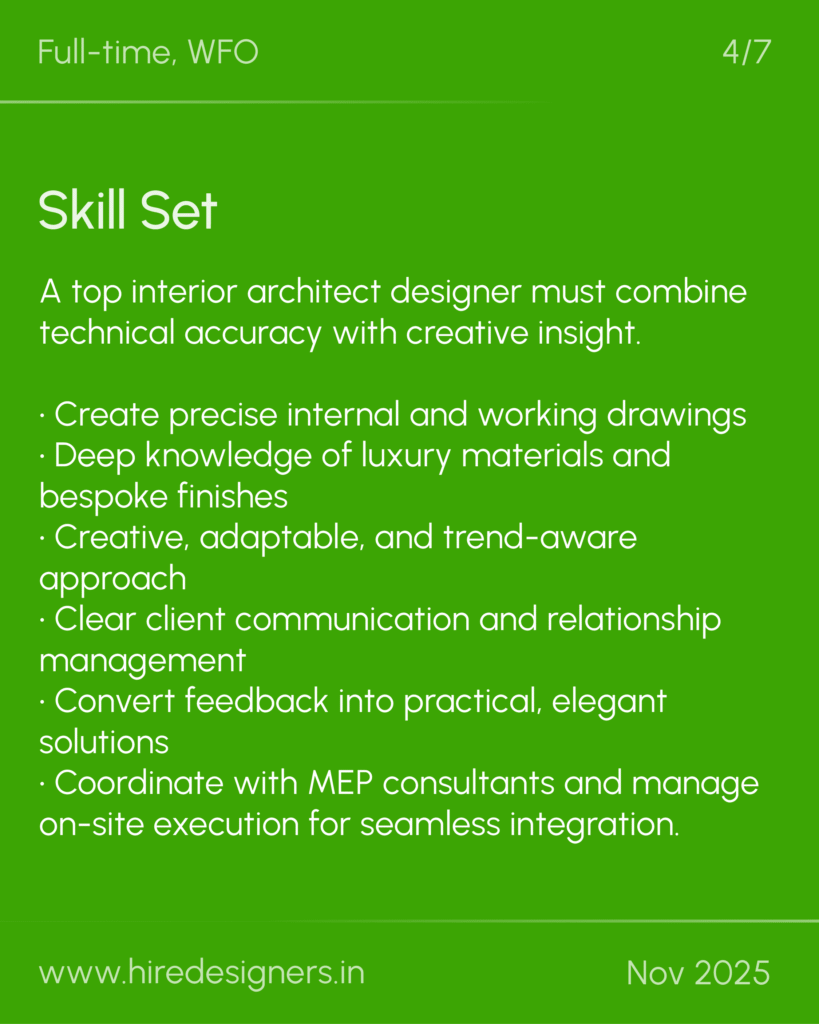 Full-time, WFO

4/7

Skill Set

A top interior architect designer must combine technical accuracy with creative insight.

· Create precise internal and working drawings
· Deep knowledge of luxury materials and bespoke finishes
· Creative, adaptable, and trend-aware approach
· Clear client communication and relationship management
· Convert feedback into practical, elegant solutions
· Coordinate with MEP consultants and manage on-site execution for seamless integration.

www.hiredesigners.in

Nov 2025